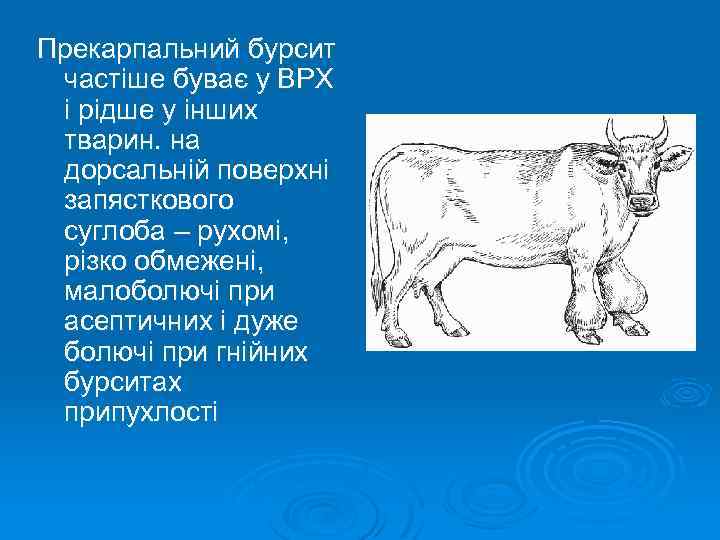 Прекарпальний бурсит частіше буває у ВРХ і рідше у інших тварин. на дорсальній поверхні запясткового суглоба – рухомі, різко обмежені, малоболючі при асептичних і дуже болючі при гнійних бурситах припухлості